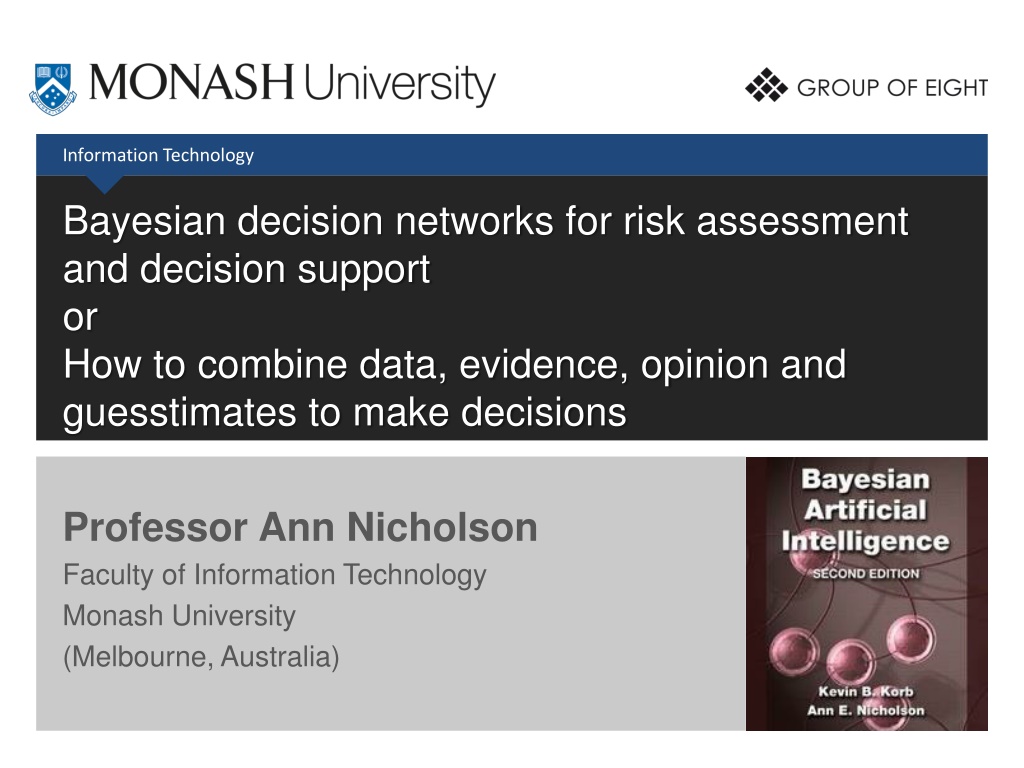 MONASH University

GROUP OF EIGHT

Information Technology

Bayesian decision networks for risk assessment and decision support
or
How to combine data, evidence, opinion and guesstimates to make decisions

Professor Ann Nicholson
Faculty of Information Technology
Monash University
(Melbourne, Australia)

Bayesian Artificial Intelligence
SECOND EDITION

Kevin B. Korb
Ann E. Nicholson